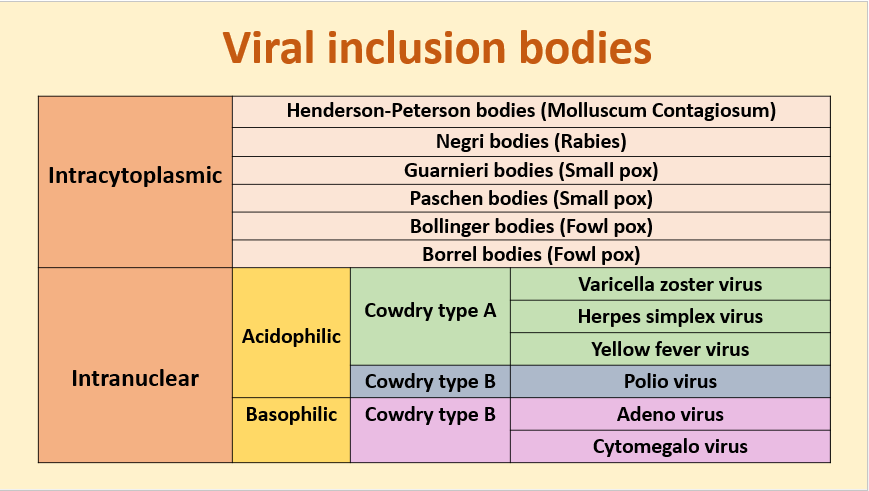 Viral inclusion bodies

| | | | |
|---|---|---|---|
| Intracytoplasmic | Henderson-Peterson bodies (Molluscum Contagiosum) | | |
| | Negri bodies (Rabies) | | |
| | Guarnieri bodies (Small pox) | | |
| | Paschen bodies (Small pox) | | |
| | Bollinger bodies (Fowl pox) | | |
| | Borrel bodies (Fowl pox) | | |
| Intranuclear | Acidophilic | Cowdry type A | Varicella zoster virus |
| | | | Herpes simplex virus |
| | | | Yellow fever virus |
| | | Cowdry type B | Polio virus |
| | Basophilic | Cowdry type B | Adeno virus |
| | | | Cytomegalo virus |